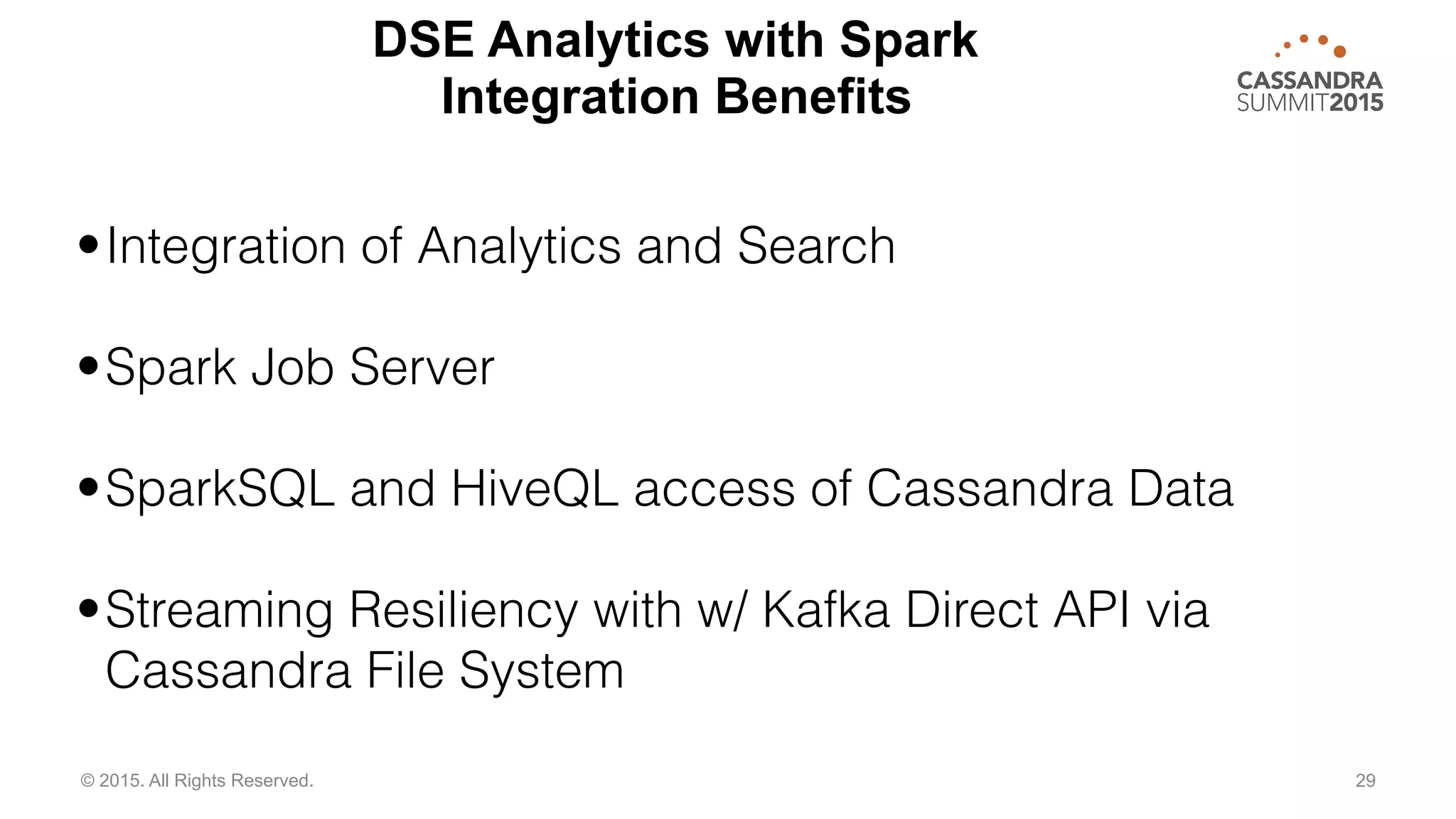 DSE Analytics with Spark Integration Benefits

CASSANDRA SUMMIT2015

• Integration of Analytics and Search

• Spark Job Server

• SparkSQL and HiveQL access of Cassandra Data

• Streaming Resiliency with w/ Kafka Direct API via Cassandra File System

© 2015. All Rights Reserved.

29